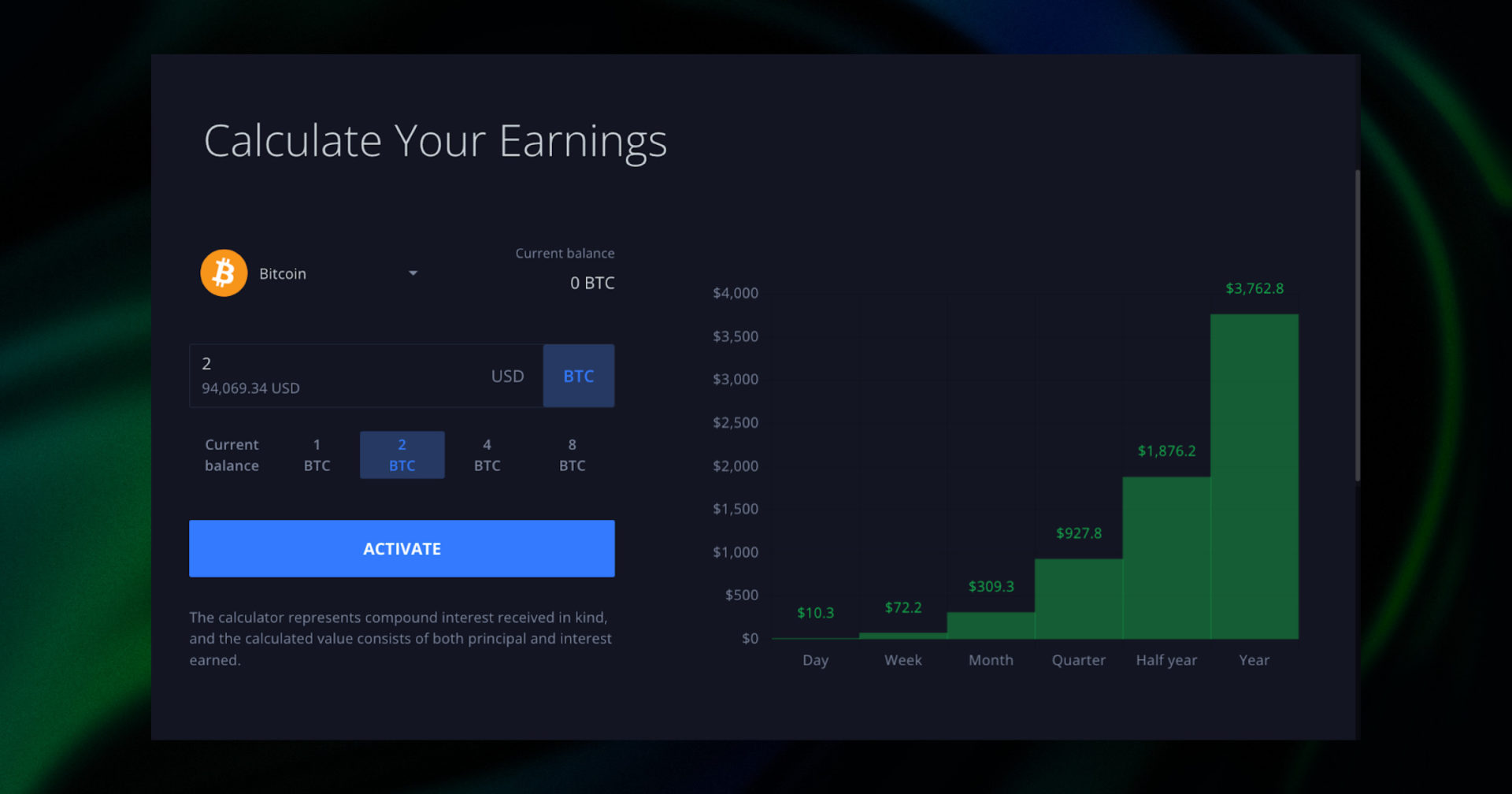 Calculate Your Earnings

Bitcoin

Current balance
0 BTC

2
94,069.34 USD
USD
BTC

Current balance
1 BTC
2 BTC
4 BTC
8 BTC

ACTIVATE

The calculator represents compound interest received in kind, and the calculated value consists of both principal and interest earned.

$4,000
$3,500
$3,000
$2,500
$2,000
$1,500
$1,000
$500
$0

$10.3
$72.2
$309.3
$927.8
$1,876.2
$3,762.8

Day
Week
Month
Quarter
Half year
Year